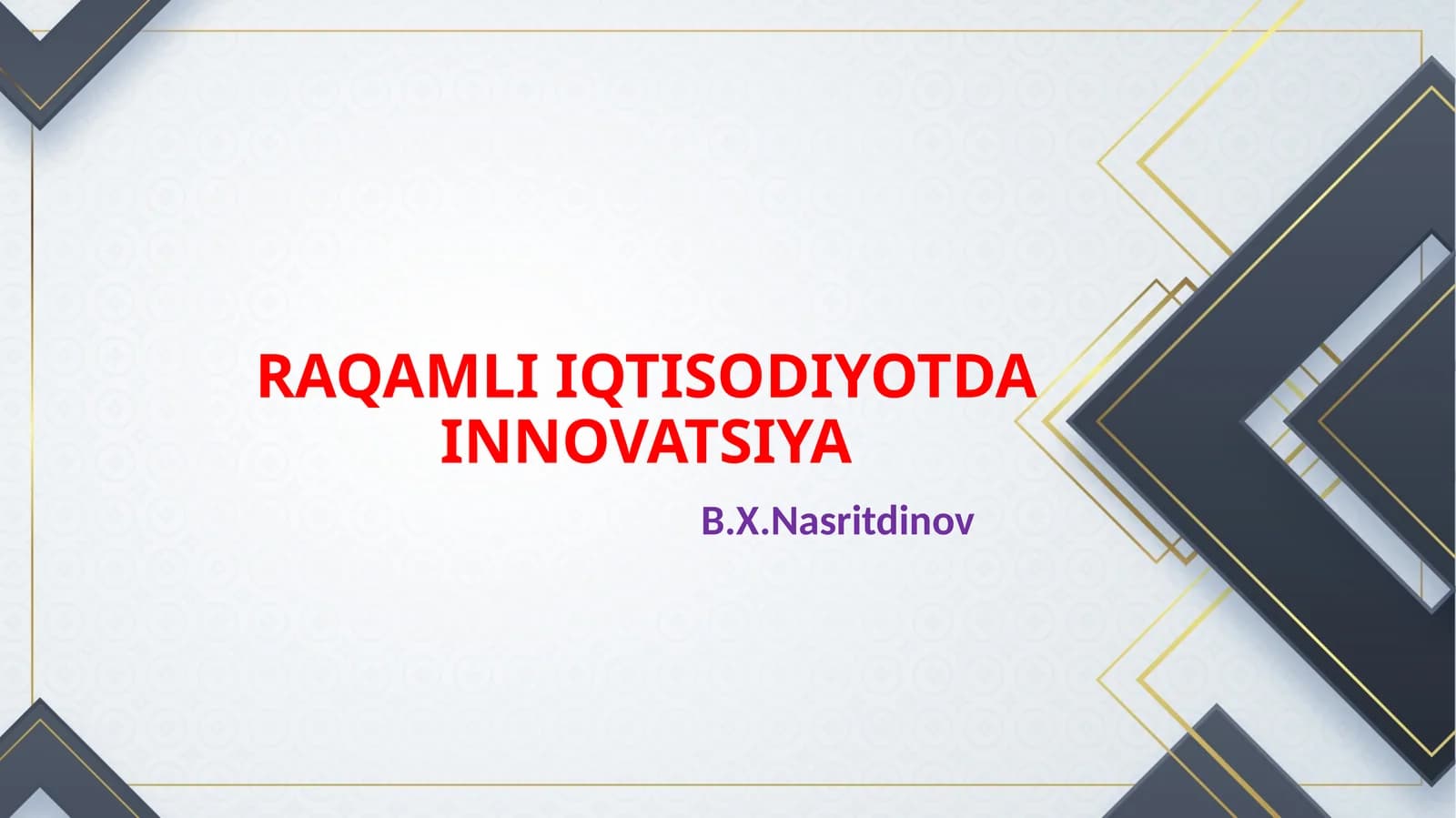 RAQAMLI IQTISODIYOTDA INNOVATSIYA

B.X.Nasritdinov